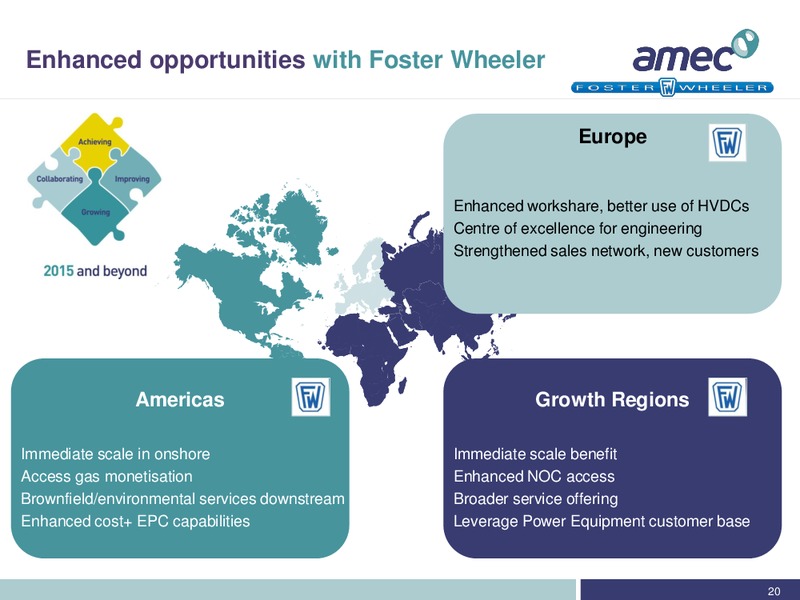 Enhanced opportunities with Foster Wheeler

amec
FOSTER FW WHEELER

Achieving
Collaborating
Improving
Growing

2015 and beyond

Europe
FW

Enhanced workshare, better use of HVDCs
Centre of excellence for engineering
Strengthened sales network, new customers

Americas
FW

Immediate scale in onshore
Access gas monetisation
Brownfield/environmental services downstream
Enhanced cost+ EPC capabilities

Growth Regions
FW

Immediate scale benefit
Enhanced NOC access
Broader service offering
Leverage Power Equipment customer base

20